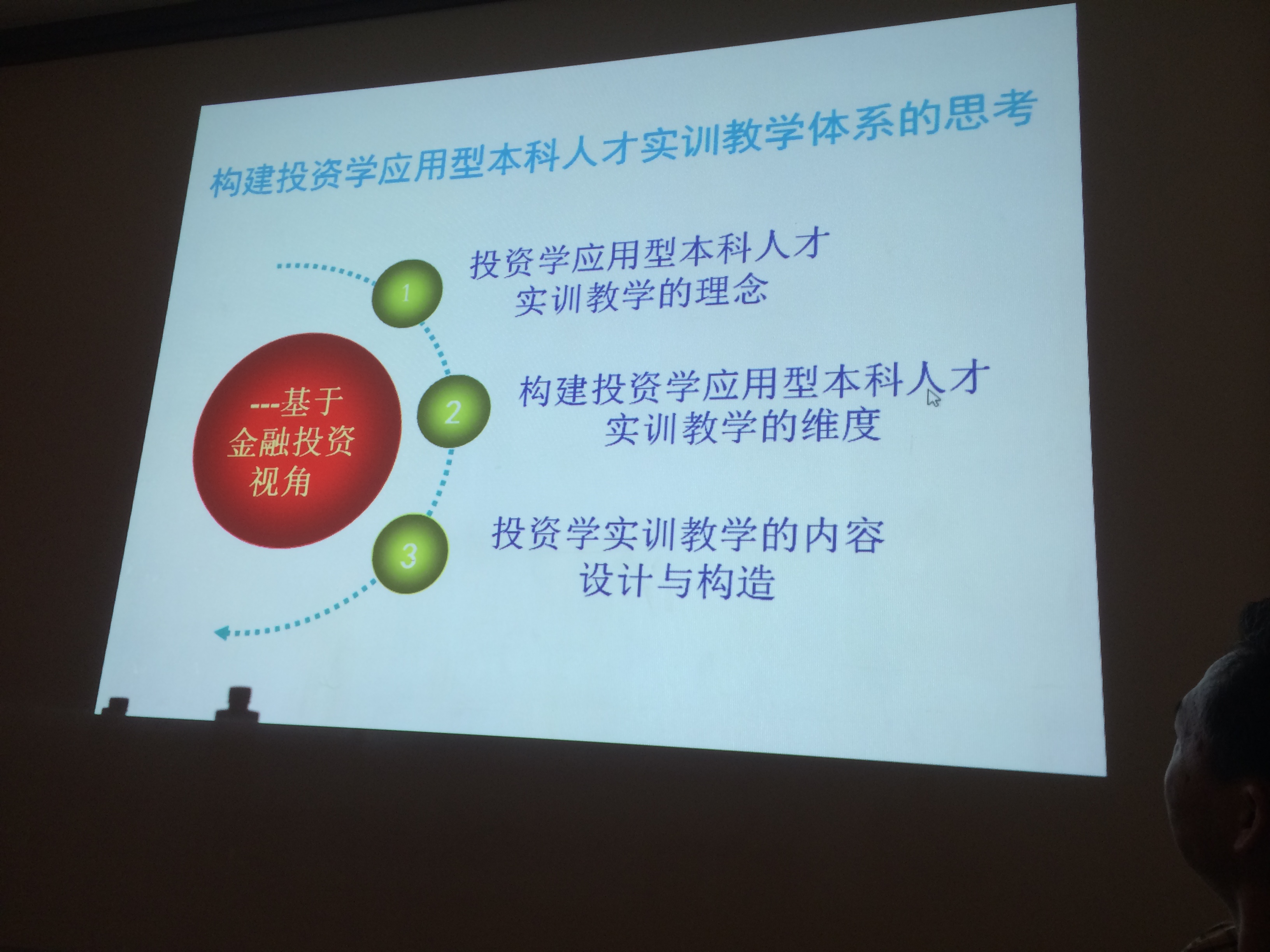 构建投资学应用型本科人才实训教学体系的思考

---基于金融投资视角

1
投资学应用型本科人才实训教学的理念

2
构建投资学应用型本科人才实训教学的维度

3
投资学实训教学的内容设计与构造